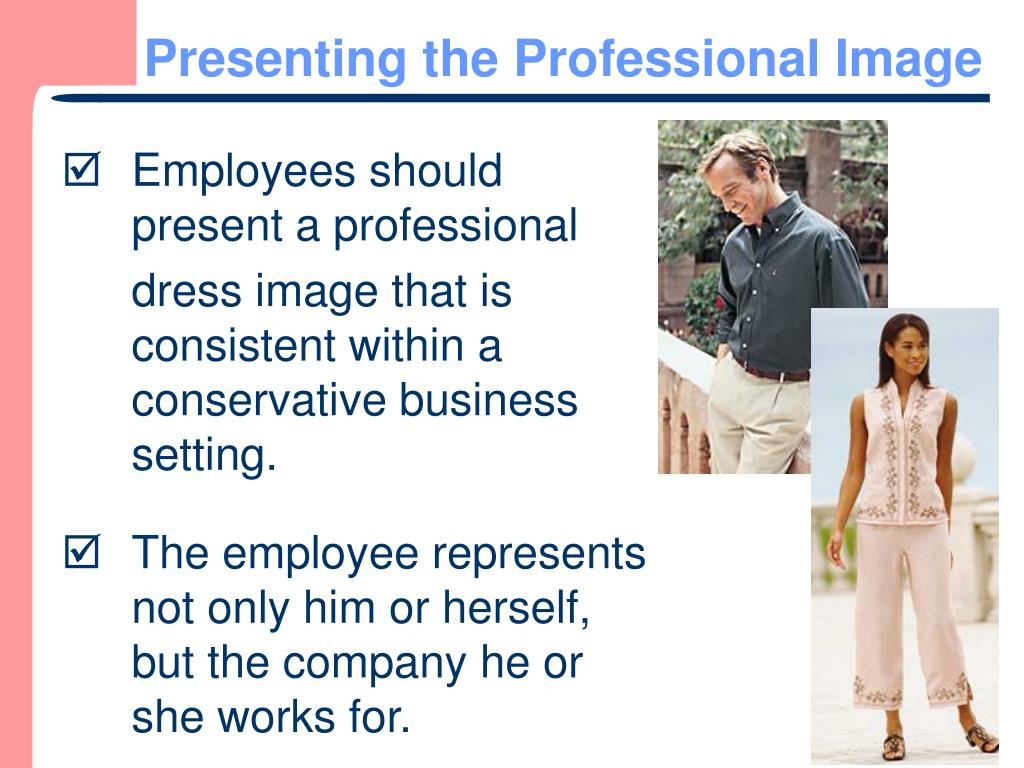 Presenting the Professional Image

☑ Employees should present a professional dress image that is consistent within a conservative business setting.

☑ The employee represents not only him or herself, but the company he or she works for.